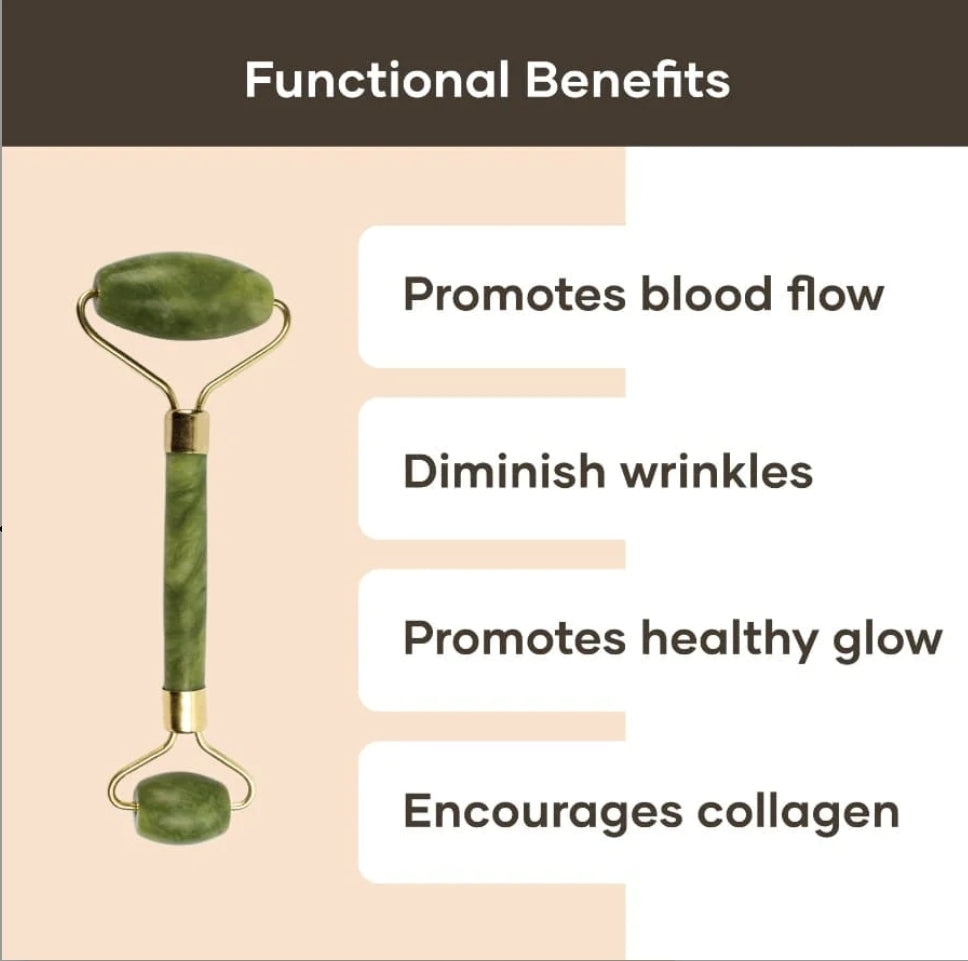 Functional Benefits

Promotes blood flow

Diminish wrinkles

Promotes healthy glow

Encourages collagen